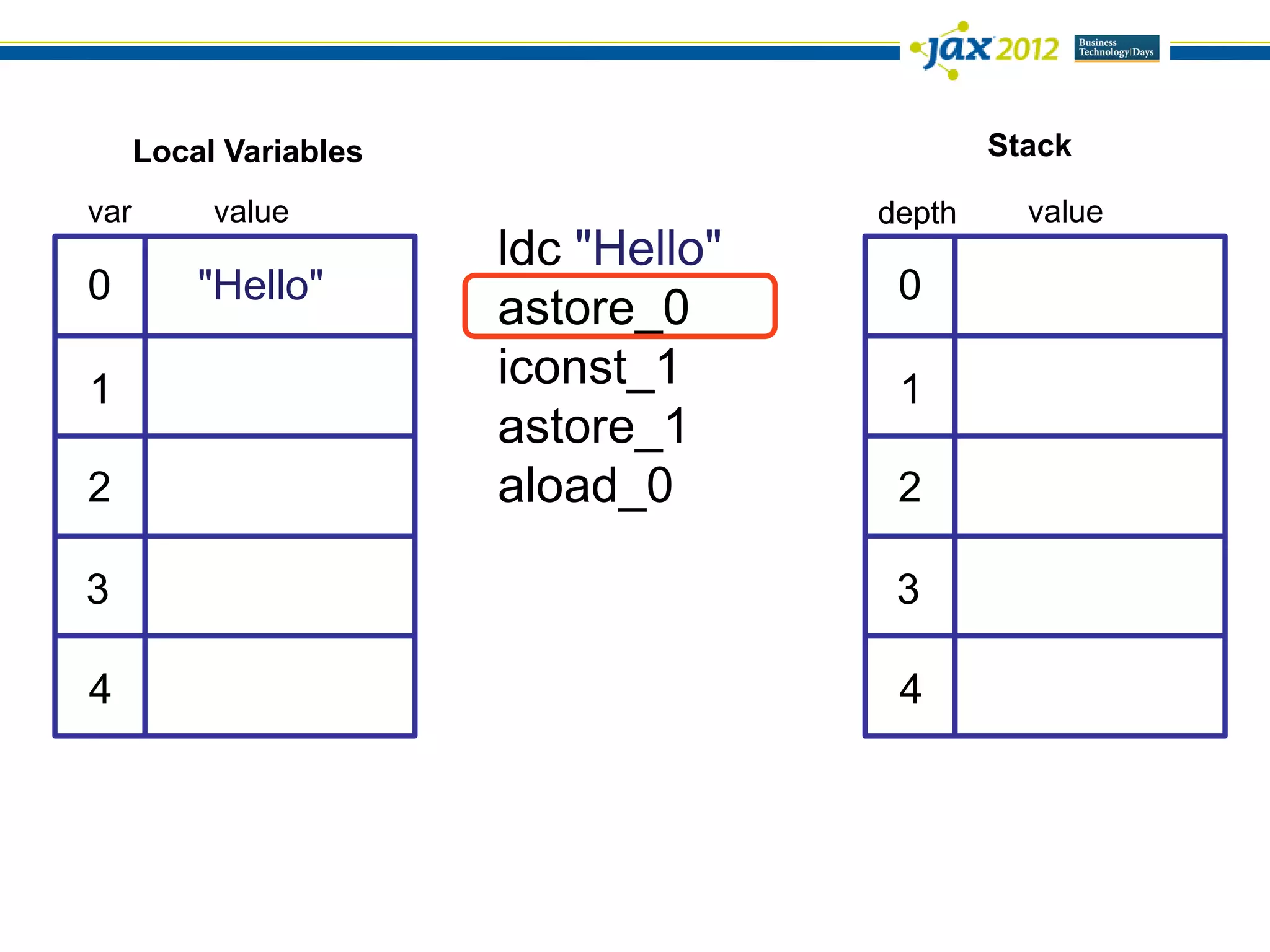 jax 2012 Business Technology Days

Local Variables

| var | value |
|---|---|
| 0 | "Hello" |
| 1 | |
| 2 | |
| 3 | |
| 4 | |

ldc "Hello"
astore_0
iconst_1
astore_1
aload_0

Stack

| depth | value |
|---|---|
| 0 | |
| 1 | |
| 2 | |
| 3 | |
| 4 | |